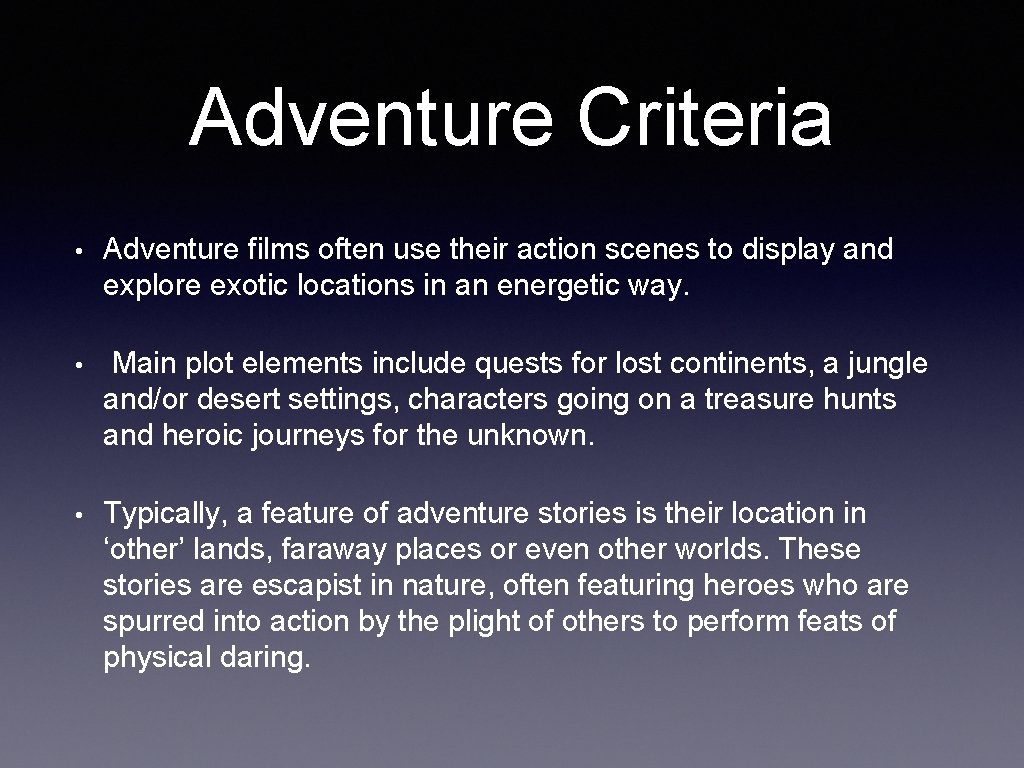 Adventure Criteria

• Adventure films often use their action scenes to display and explore exotic locations in an energetic way.

• Main plot elements include quests for lost continents, a jungle and/or desert settings, characters going on a treasure hunts and heroic journeys for the unknown.

• Typically, a feature of adventure stories is their location in ‘other’ lands, faraway places or even other worlds. These stories are escapist in nature, often featuring heroes who are spurred into action by the plight of others to perform feats of physical daring.